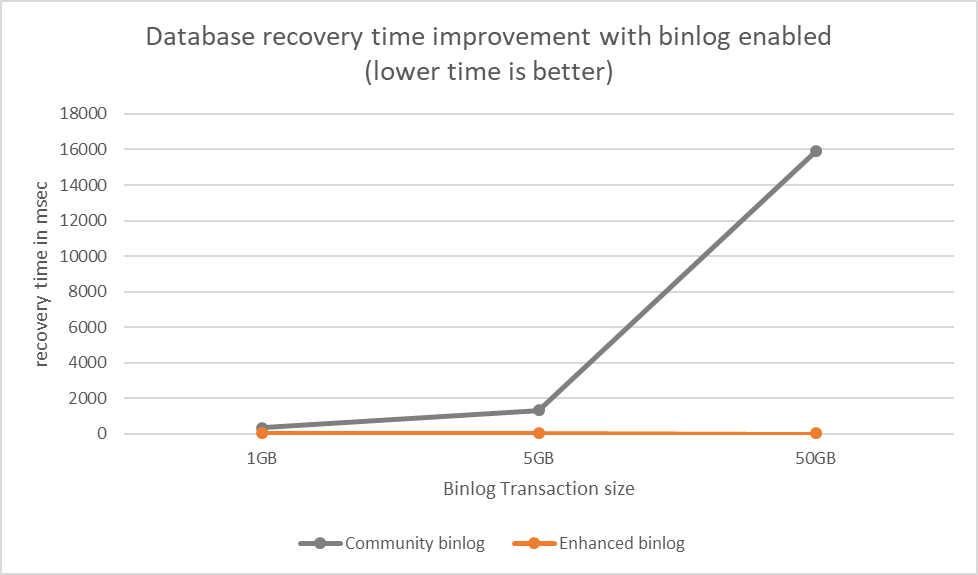 Database recovery time improvement with binlog enabled
(lower time is better)

recovery time in msec

18000
16000
14000
12000
10000
8000
6000
4000
2000
0

1GB
5GB
50GB

Binlog Transaction size

Community binlog
Enhanced binlog